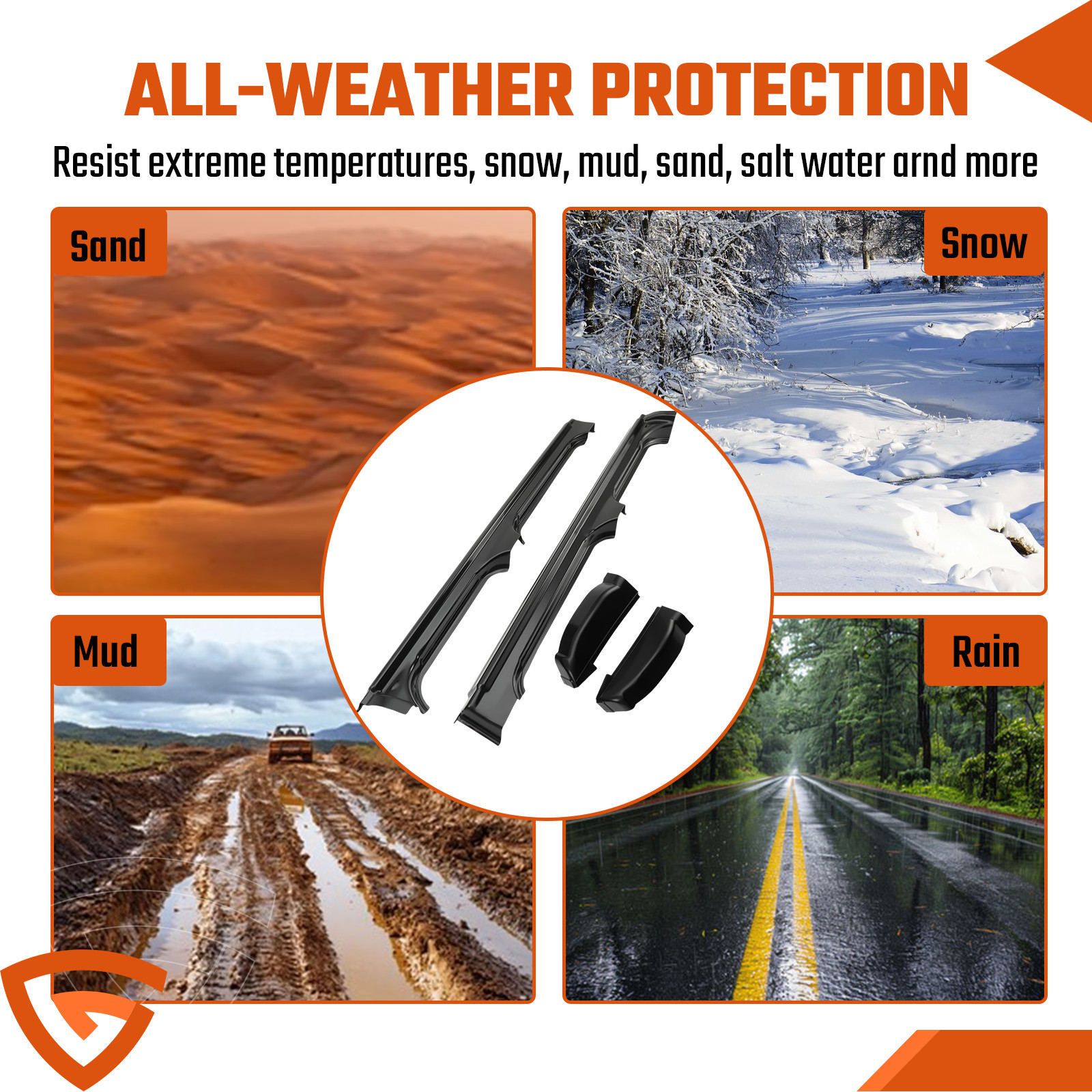 ALL-WEATHER PROTECTION

Resist extreme temperatures, snow, mud, sand, salt water arnd more

Sand

Snow

Mud

Rain